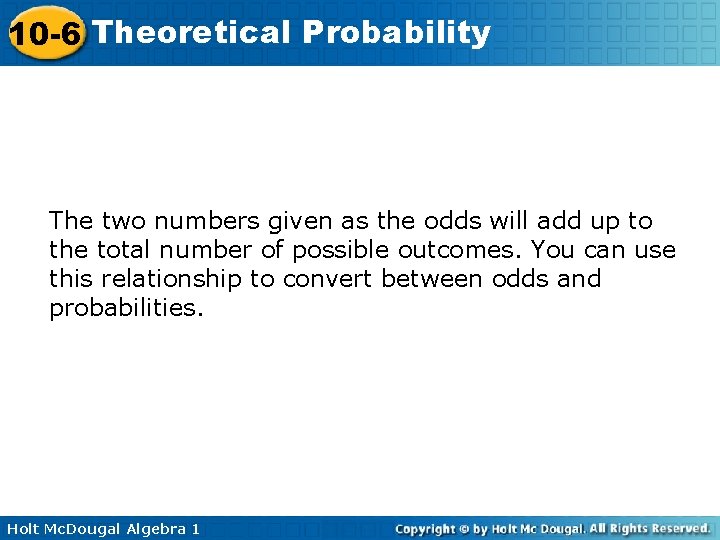 10-6 Theoretical Probability

The two numbers given as the odds will add up to the total number of possible outcomes. You can use this relationship to convert between odds and probabilities.

Holt McDougal Algebra 1

Copyright © by Holt Mc Dougal. All Rights Reserved.